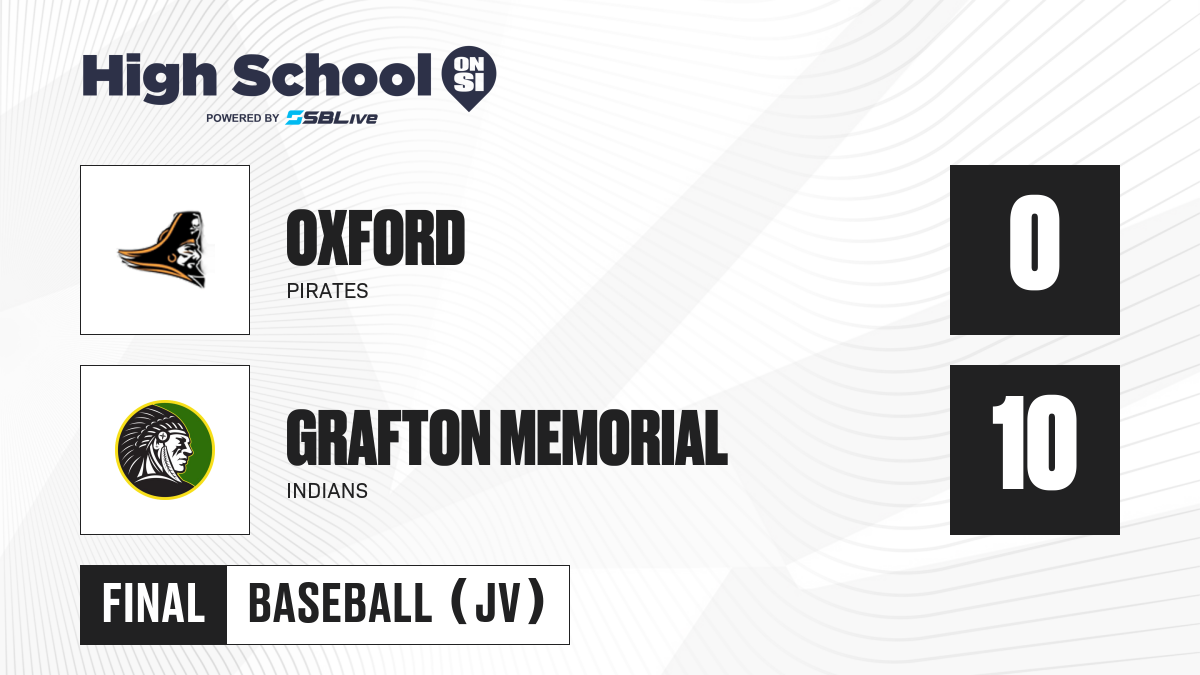 High School ON SI
POWERED BY SBLive

OXFORD
PIRATES

0

GRAFTON MEMORIAL
INDIANS

10

FINAL BASEBALL (JV)